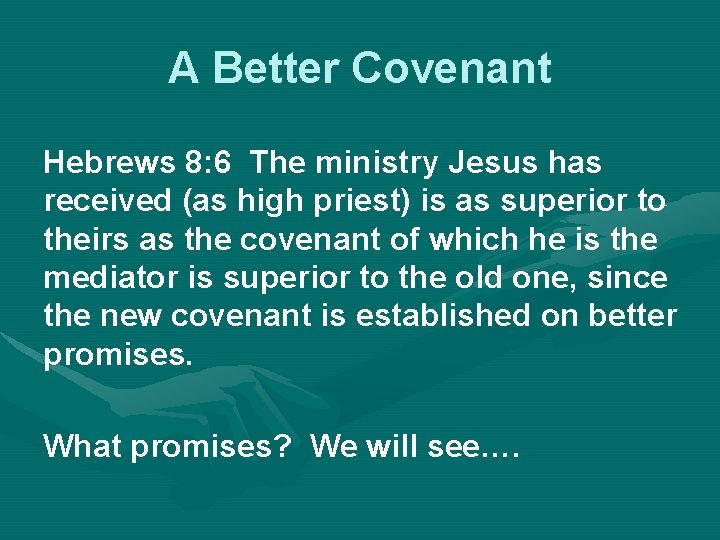 A Better Covenant

Hebrews 8:6  The ministry Jesus has received (as high priest) is as superior to theirs as the covenant of which he is the mediator is superior to the old one, since the new covenant is established on better promises.

What promises?  We will see….